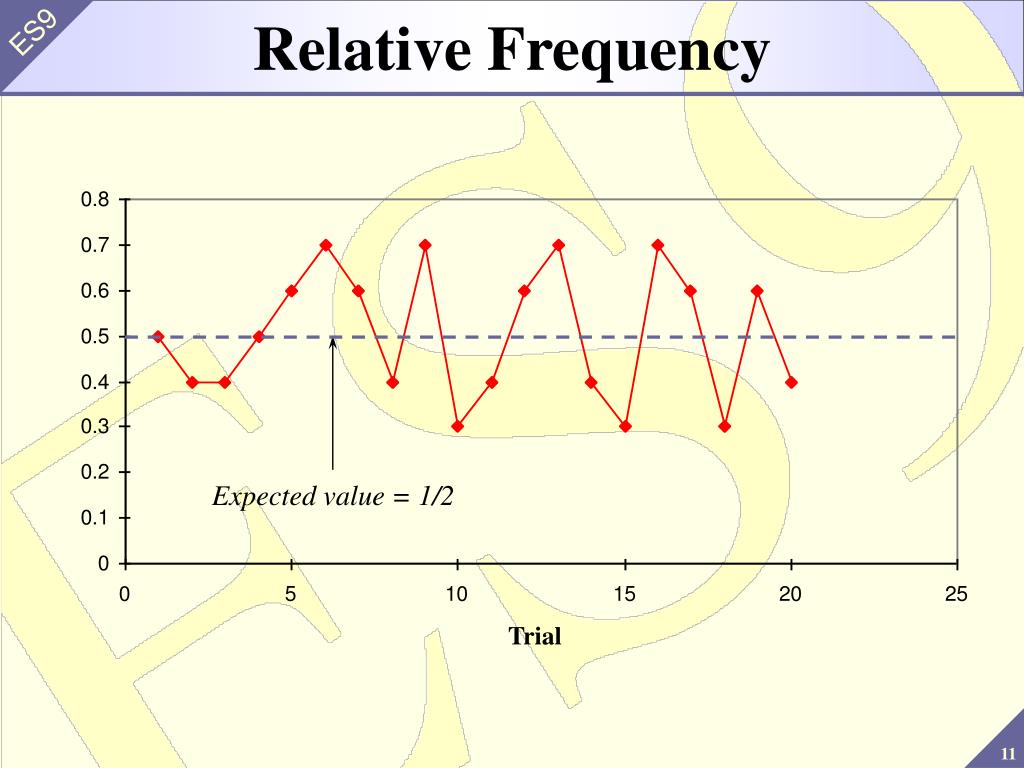 ES9

Relative Frequency

0.8
0.7
0.6
0.5
0.4
0.3
0.2
0.1
0

Expected value = 1/2

0 5 10 15 20 25

Trial

11